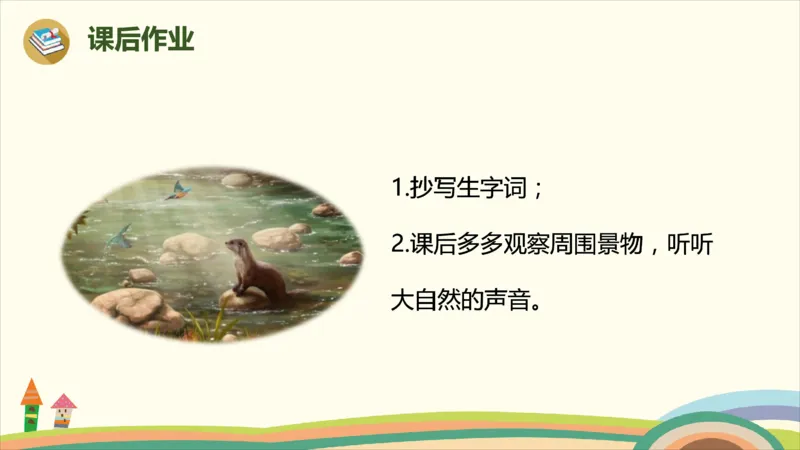 课后作业

1.抄写生字词；

2.课后多多观察周围景物，听听大自然的声音。